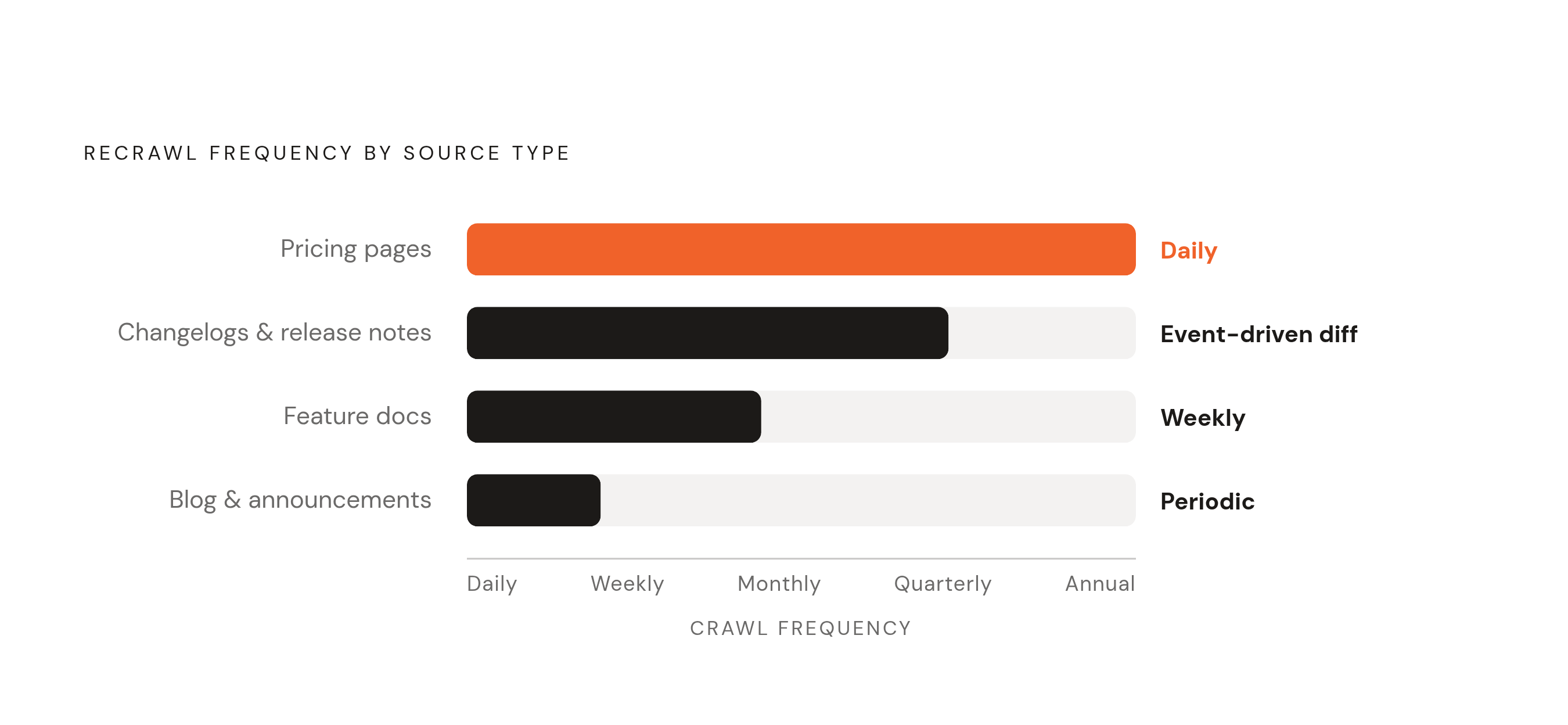 RECRAWL FREQUENCY BY SOURCE TYPE

Pricing pages
Daily

Changelogs & release notes
Event-driven diff

Feature docs
Weekly

Blog & announcements
Periodic

Daily
Weekly
Monthly
Quarterly
Annual

CRAWL FREQUENCY